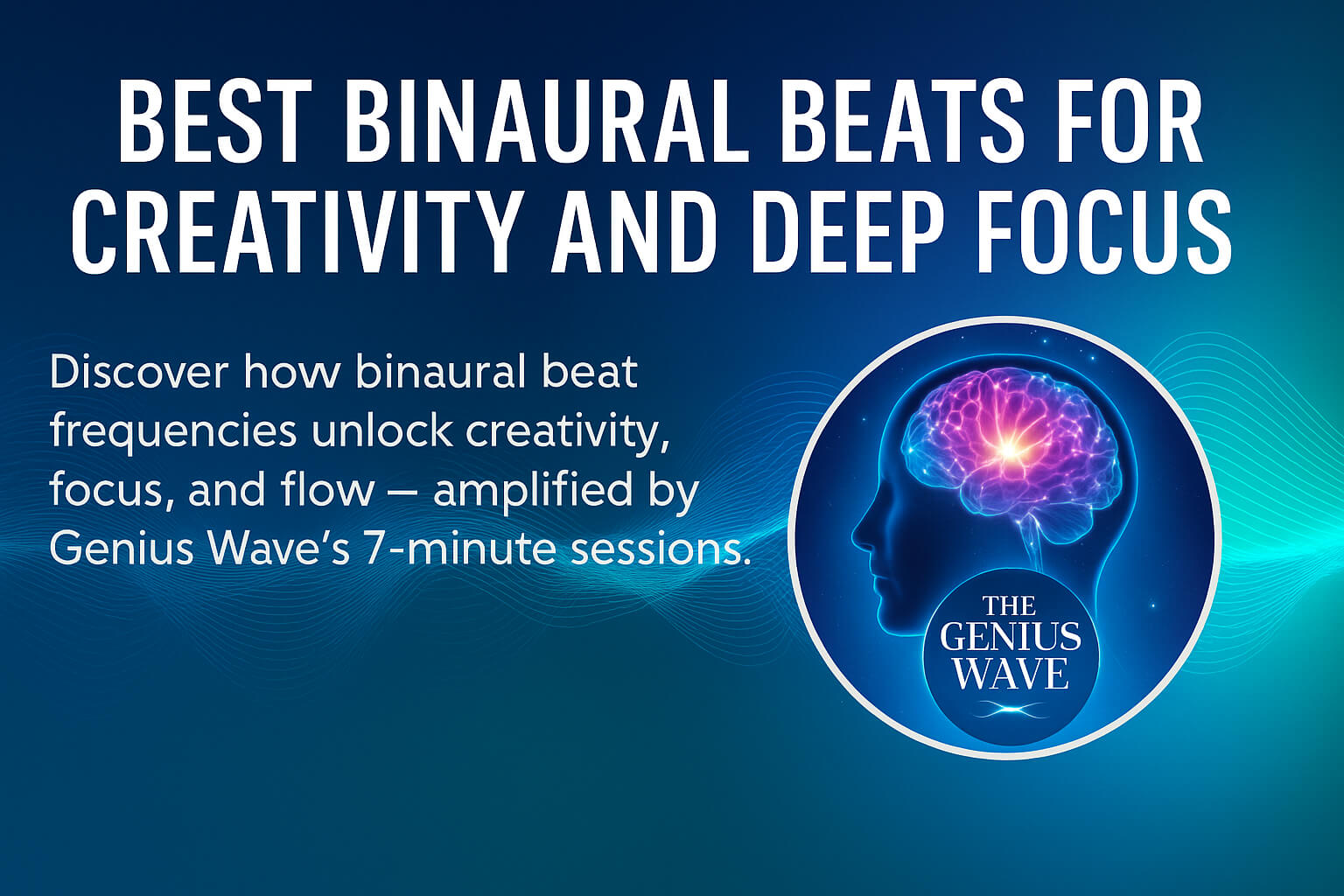 BEST BINAURAL BEATS FOR CREATIVITY AND DEEP FOCUS

Discover how binaural beat frequencies unlock creativity, focus, and flow — amplified by Genius Wave's 7-minute sessions.

THE GENIUS WAVE